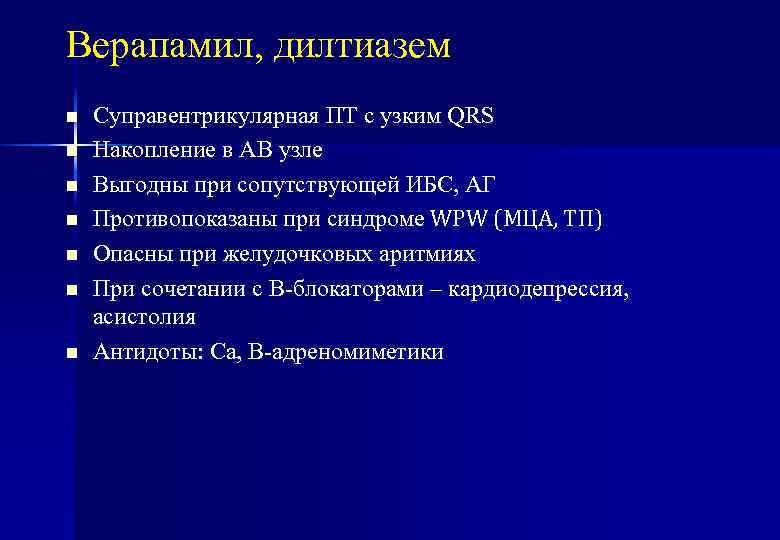 Верапамил, дилтиазем

- Суправентрикулярная ПТ с узким QRS
- Накопление в АВ узле
- Выгодны при сопутствующей ИБС, АГ
- Противопоказаны при синдроме WPW (МЦА, ТП)
- Опасны при желудочковых аритмиях
- При сочетании с В-блокаторами – кардиодепрессия, асистолия
- Антидоты: Са, В-адреномиметики